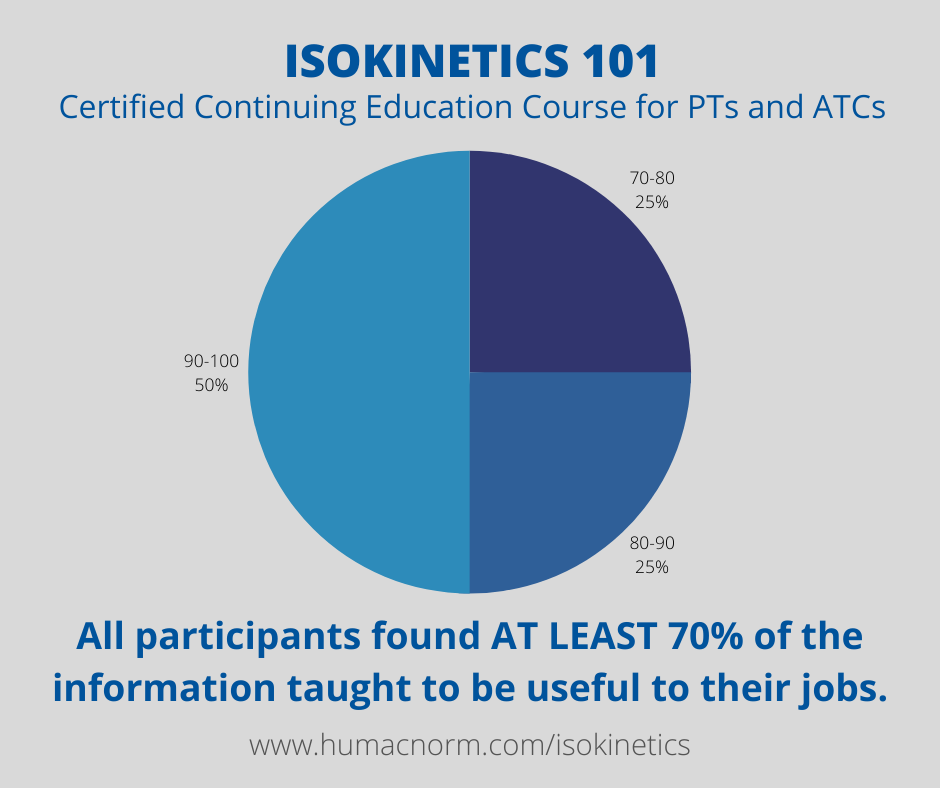 ISOKINETICS 101
Certified Continuing Education Course for PTs and ATCs

70-80
25%

90-100
50%

80-90
25%

All participants found AT LEAST 70% of the information taught to be useful to their jobs.

www.humacnorm.com/isokinetics